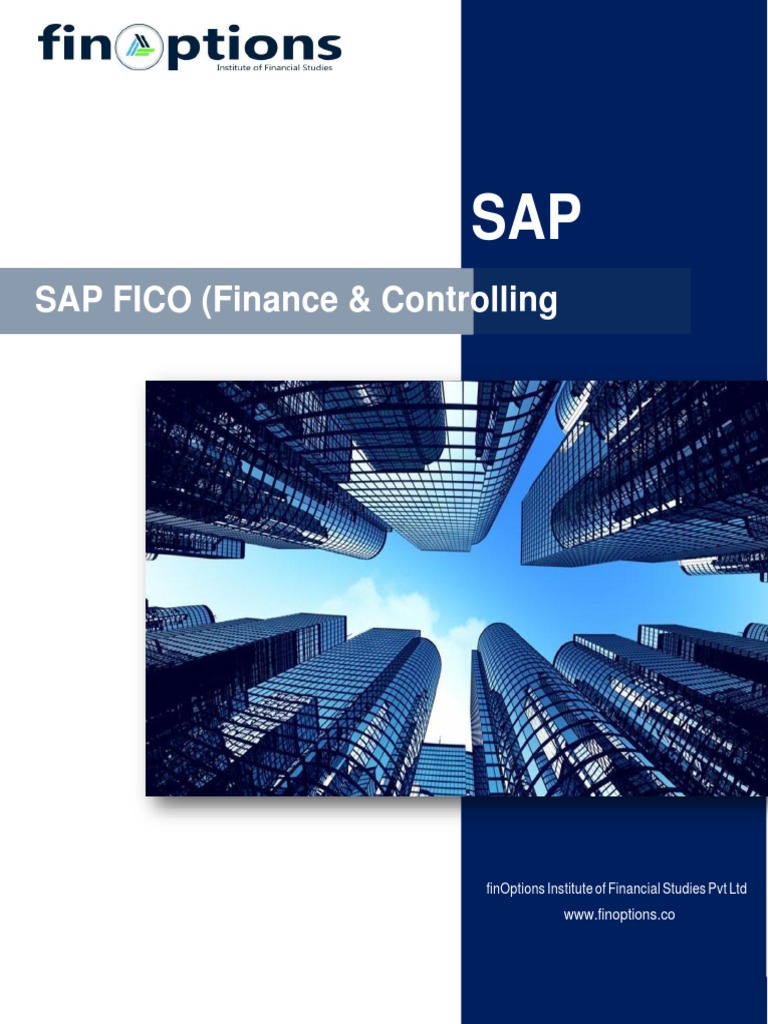 finOptions
Institute of Financial Studies

SAP

SAP FICO (Finance & Controlling

finOptions Institute of Financial Studies Pvt Ltd
www.finoptions.co